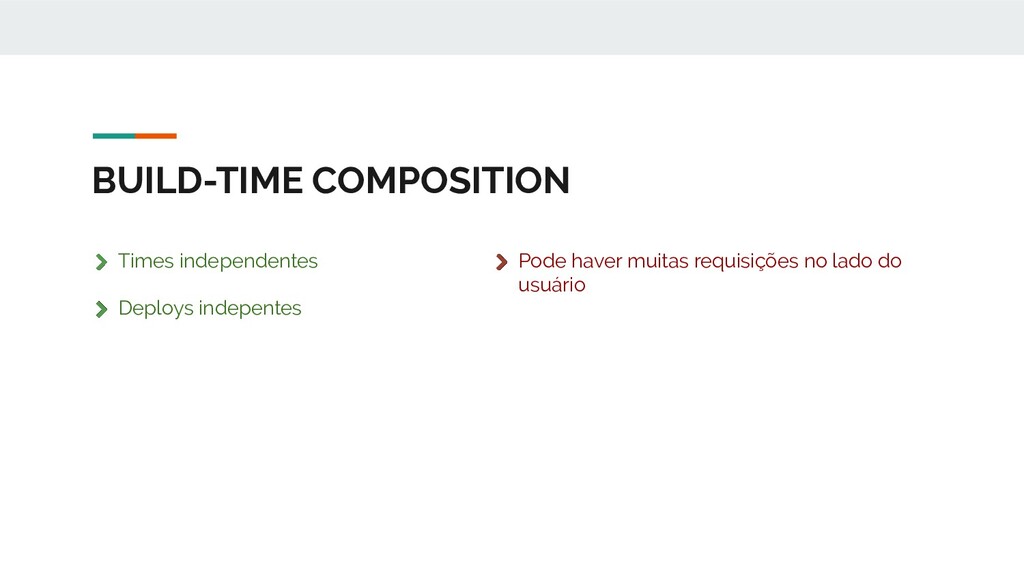 BUILD-TIME COMPOSITION

Times independentes

Deploys indepentes

Pode haver muitas requisições no lado do usuário